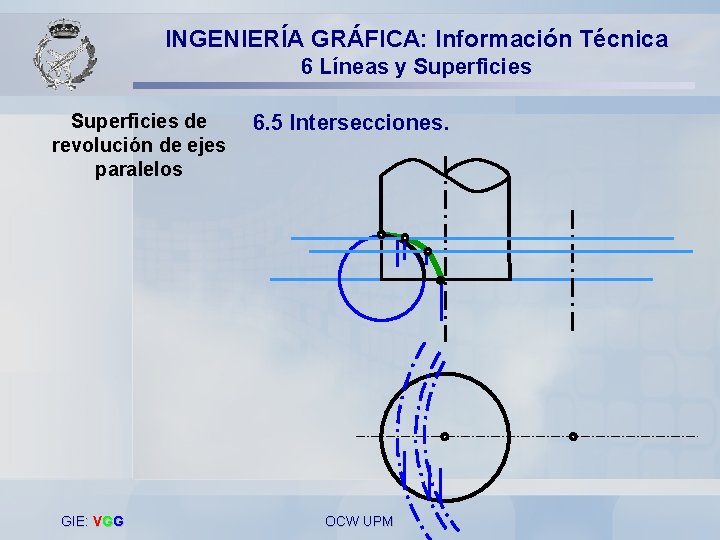 INGENIERÍA GRÁFICA: Información Técnica
6 Líneas y Superficies

Superficies de revolución de ejes paralelos

6.5 Intersecciones.

GIE: VGG

OCW UPM